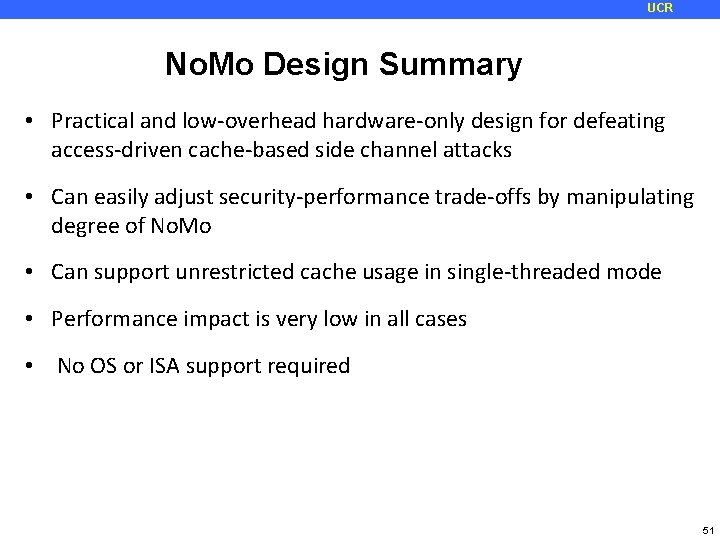 UCR

NoMo Design Summary

• Practical and low-overhead hardware-only design for defeating access-driven cache-based side channel attacks

• Can easily adjust security-performance trade-offs by manipulating degree of NoMo

• Can support unrestricted cache usage in single-threaded mode

• Performance impact is very low in all cases

• No OS or ISA support required

51